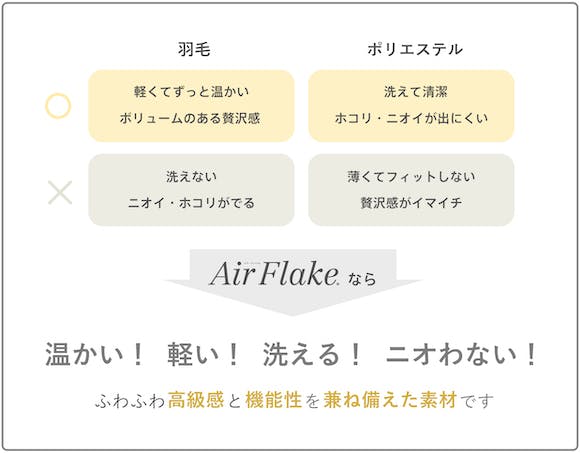 | | 羽毛 | ポリエステル |
|---|---|---|
| ○ | 軽くてずっと温かい ボリュームのある贅沢感 | 洗えて清潔 ホコリ・ニオイが出にくい |
| × | 洗えない ニオイ・ホコリがでる | 薄くてフィットしない 贅沢感がイマイチ |

AirFlake. なら

温かい！ 軽い！ 洗える！ ニオわない！

ふわふわ高級感と機能性を兼ね備えた素材です